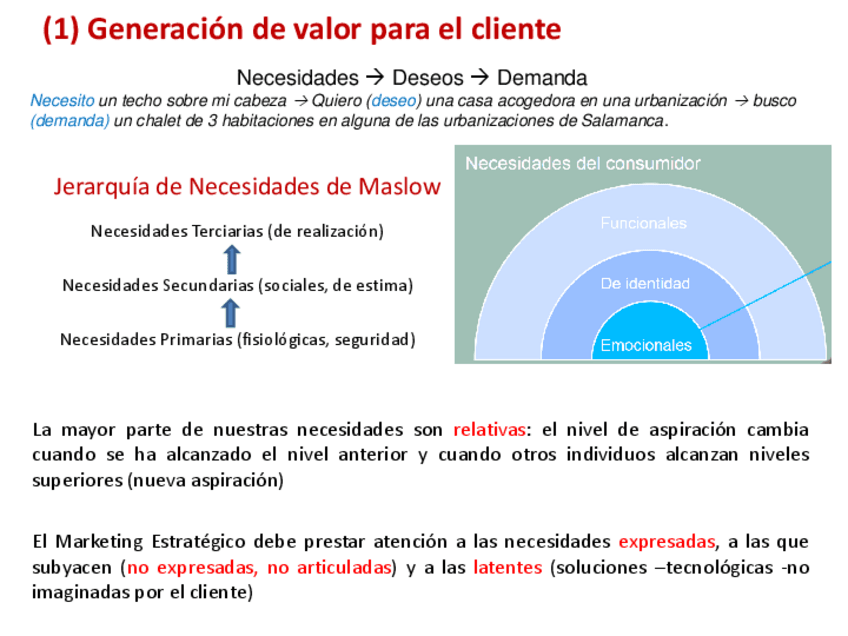 (1) Generación de valor para el cliente

Necesidades → Deseos → Demanda

Necesito un techo sobre mi cabeza → Quiero (deseo) una casa acogedora en una urbanización → busco (demanda) un chalet de 3 habitaciones en alguna de las urbanizaciones de Salamanca.

Jerarquía de Necesidades de Maslow

Necesidades Terciarias (de realización)

Necesidades Secundarias (sociales, de estima)

Necesidades Primarias (fisiológicas, seguridad)

Necesidades del consumidor

Funcionales

De identidad

Emocionales

La mayor parte de nuestras necesidades son relativas: el nivel de aspiración cambia cuando se ha alcanzado el nivel anterior y cuando otros individuos alcanzan niveles superiores (nueva aspiración)

El Marketing Estratégico debe prestar atención a las necesidades expresadas, a las que subyacen (no expresadas, no articuladas) y a las latentes (soluciones –tecnológicas -no imaginadas por el cliente)